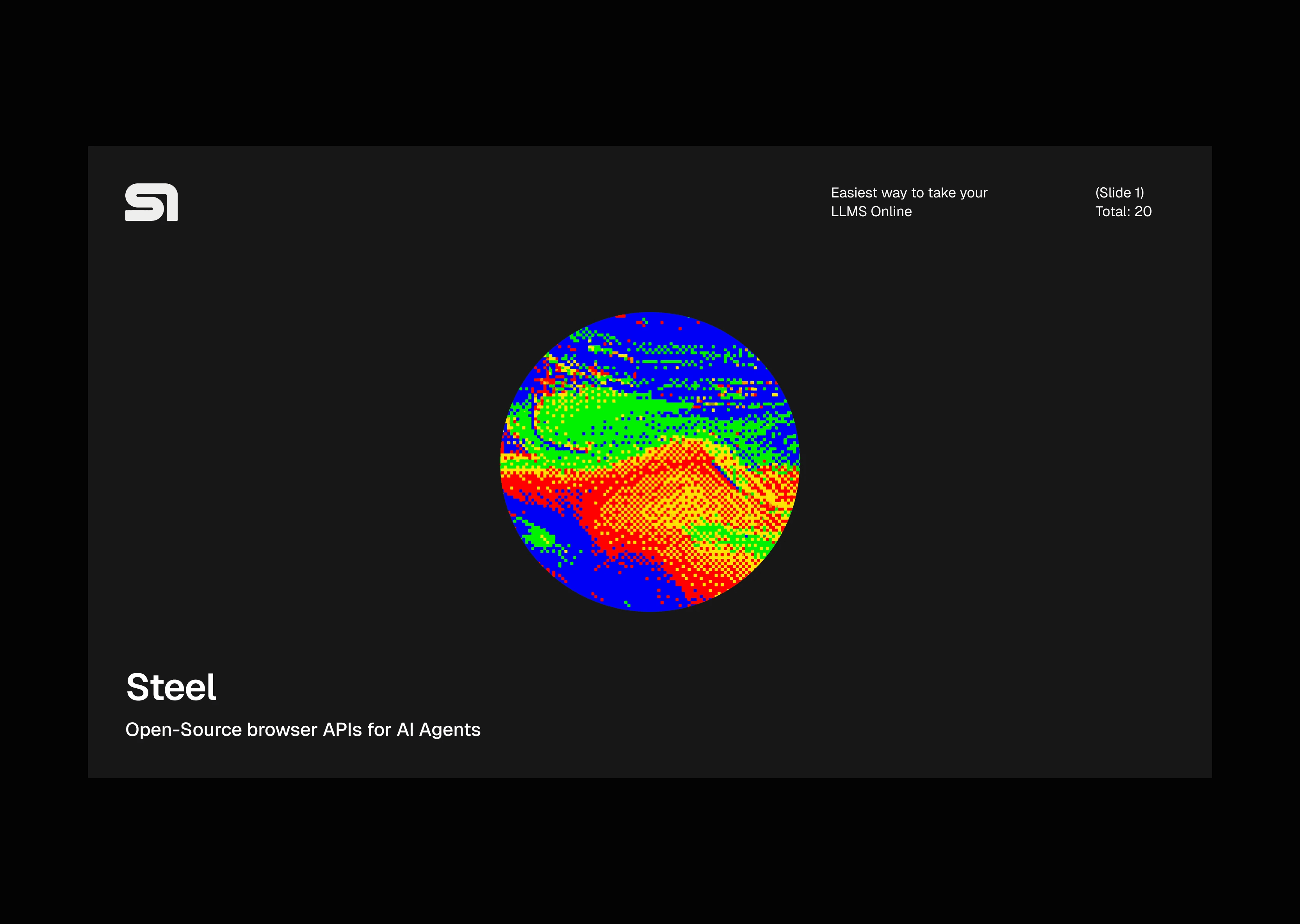 Easiest way to take your LLMS Online

(Slide 1)
Total: 20

Steel

Open-Source browser APIs for AI Agents